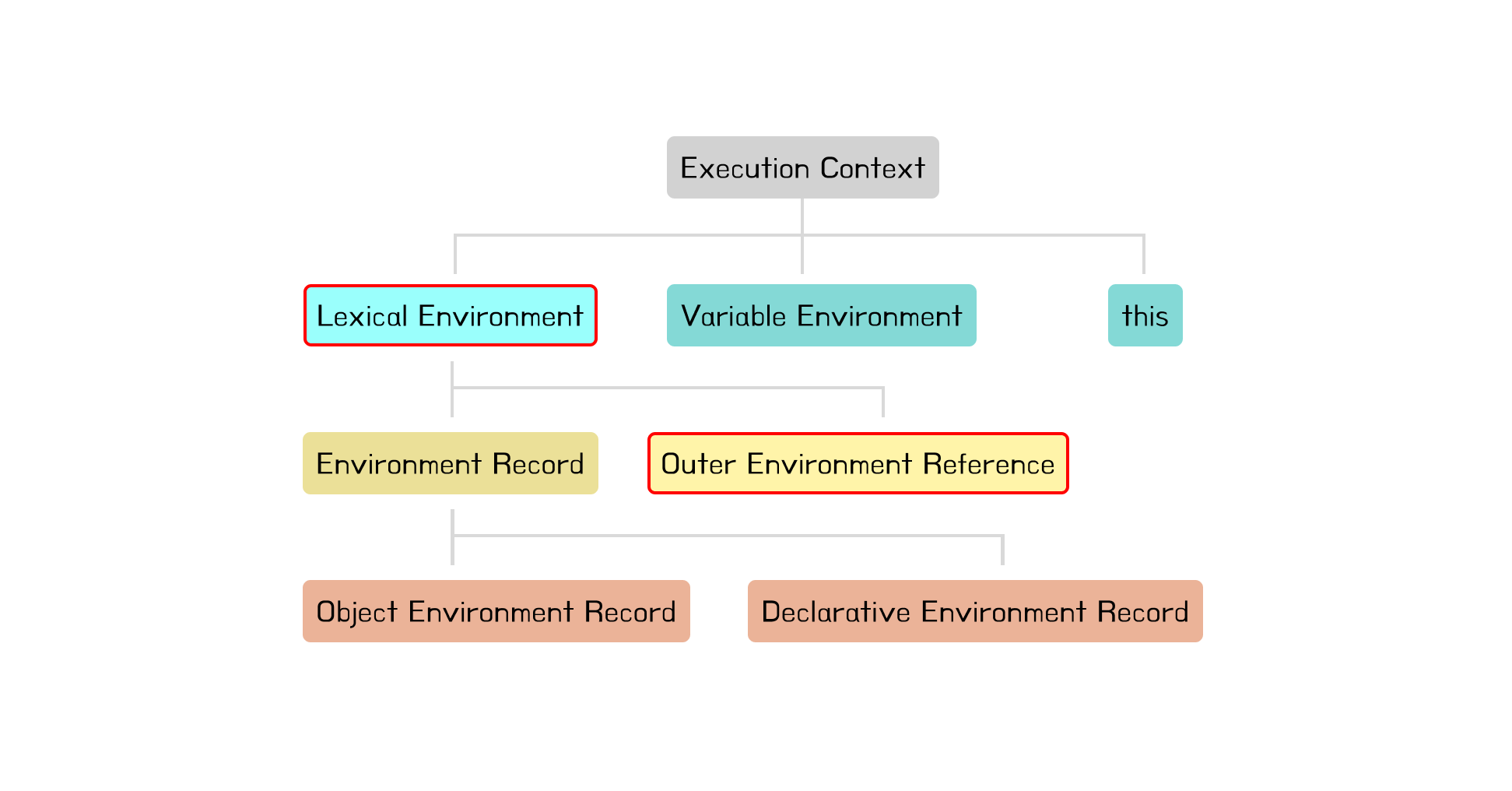 Execution Context

Lexical Environment

Variable Environment

this

Environment Record

Outer Environment Reference

Object Environment Record

Declarative Environment Record